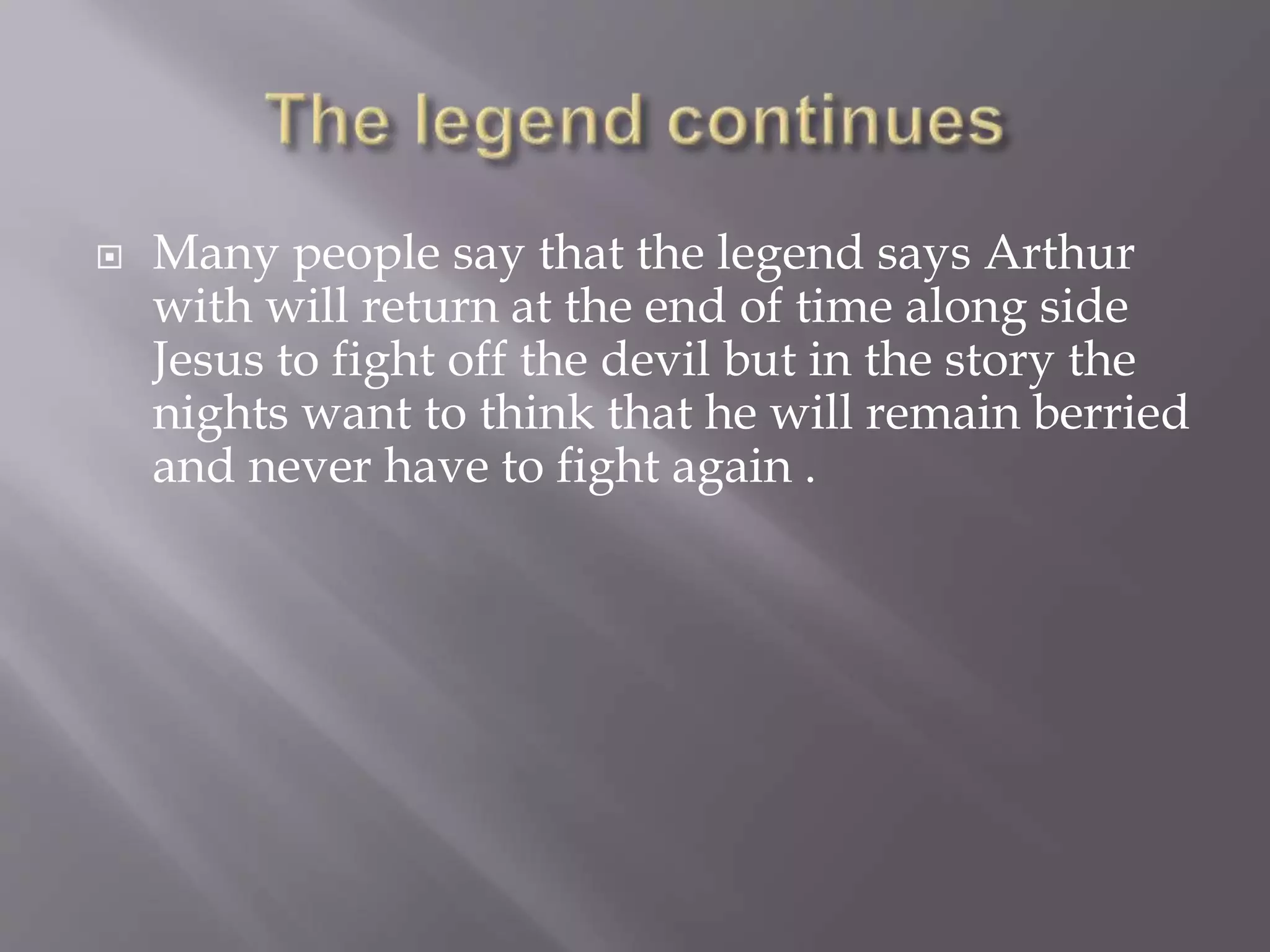 The legend continues

Many people say that the legend says Arthur with will return at the end of time along side Jesus to fight off the devil but in the story the nights want to think that he will remain berried and never have to fight again .